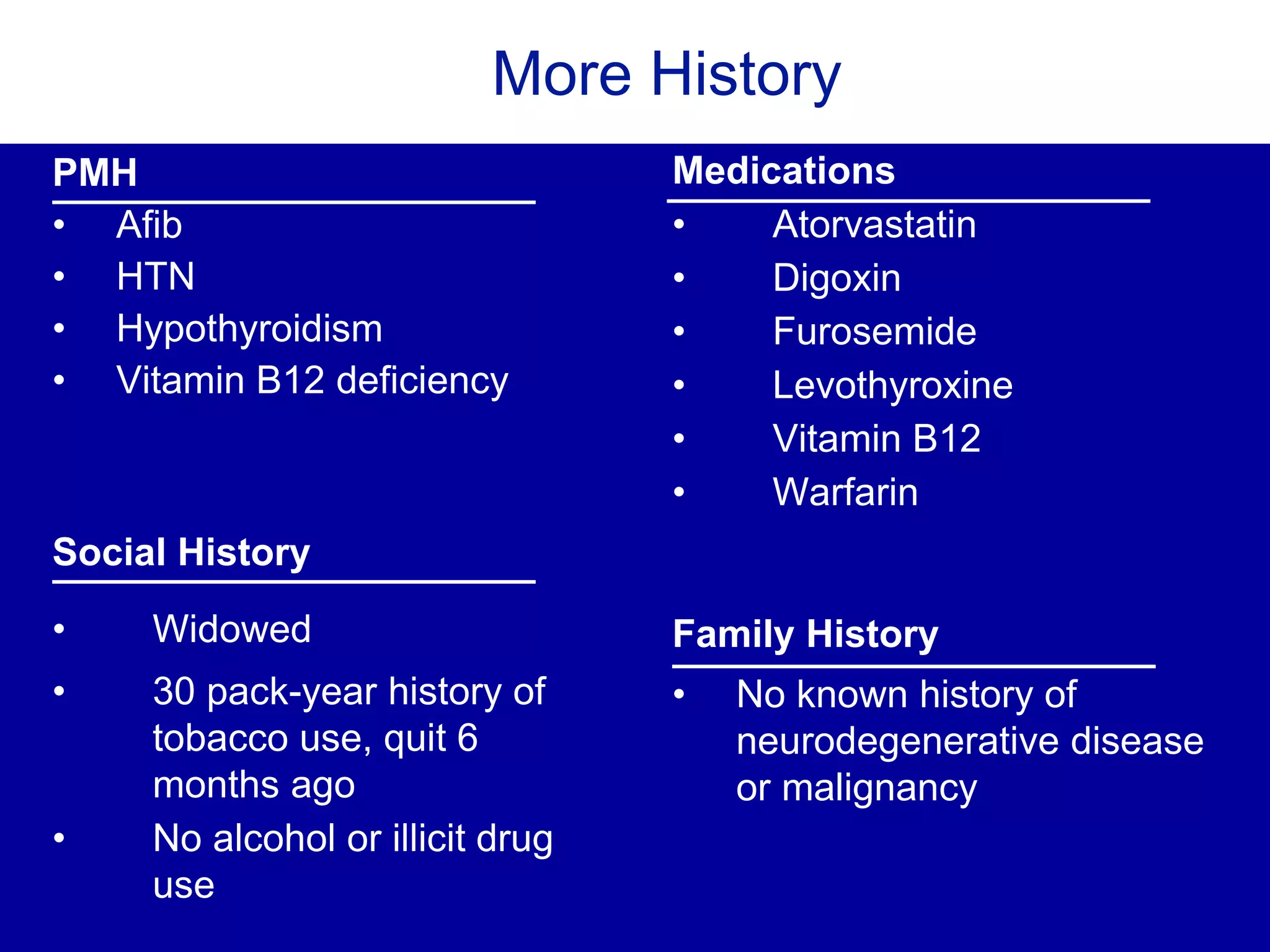 More History

PMH
• Afib
• HTN
• Hypothyroidism
• Vitamin B12 deficiency

Social History
• Widowed
• 30 pack-year history of tobacco use, quit 6 months ago
• No alcohol or illicit drug use

Medications
• Atorvastatin
• Digoxin
• Furosemide
• Levothyroxine
• Vitamin B12
• Warfarin

Family History
• No known history of neurodegenerative disease or malignancy